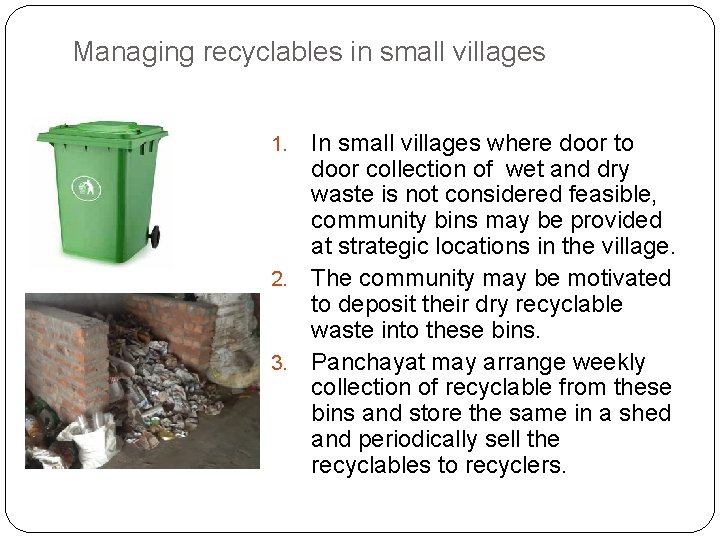 Managing recyclables in small villages

1. In small villages where door to door collection of wet and dry waste is not considered feasible, community bins may be provided at strategic locations in the village.
2. The community may be motivated to deposit their dry recyclable waste into these bins.
3. Panchayat may arrange weekly collection of recyclable from these bins and store the same in a shed and periodically sell the recyclables to recyclers.